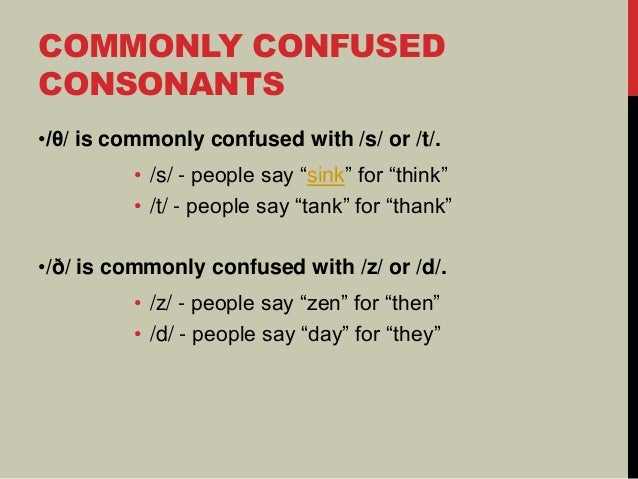 COMMONLY CONFUSED CONSONANTS

•/θ/ is commonly confused with /s/ or /t/.

• /s/ - people say “sink” for “think”
• /t/ - people say “tank” for “thank”

•/ð/ is commonly confused with /z/ or /d/.

• /z/ - people say “zen” for “then”
• /d/ - people say “day” for “they”